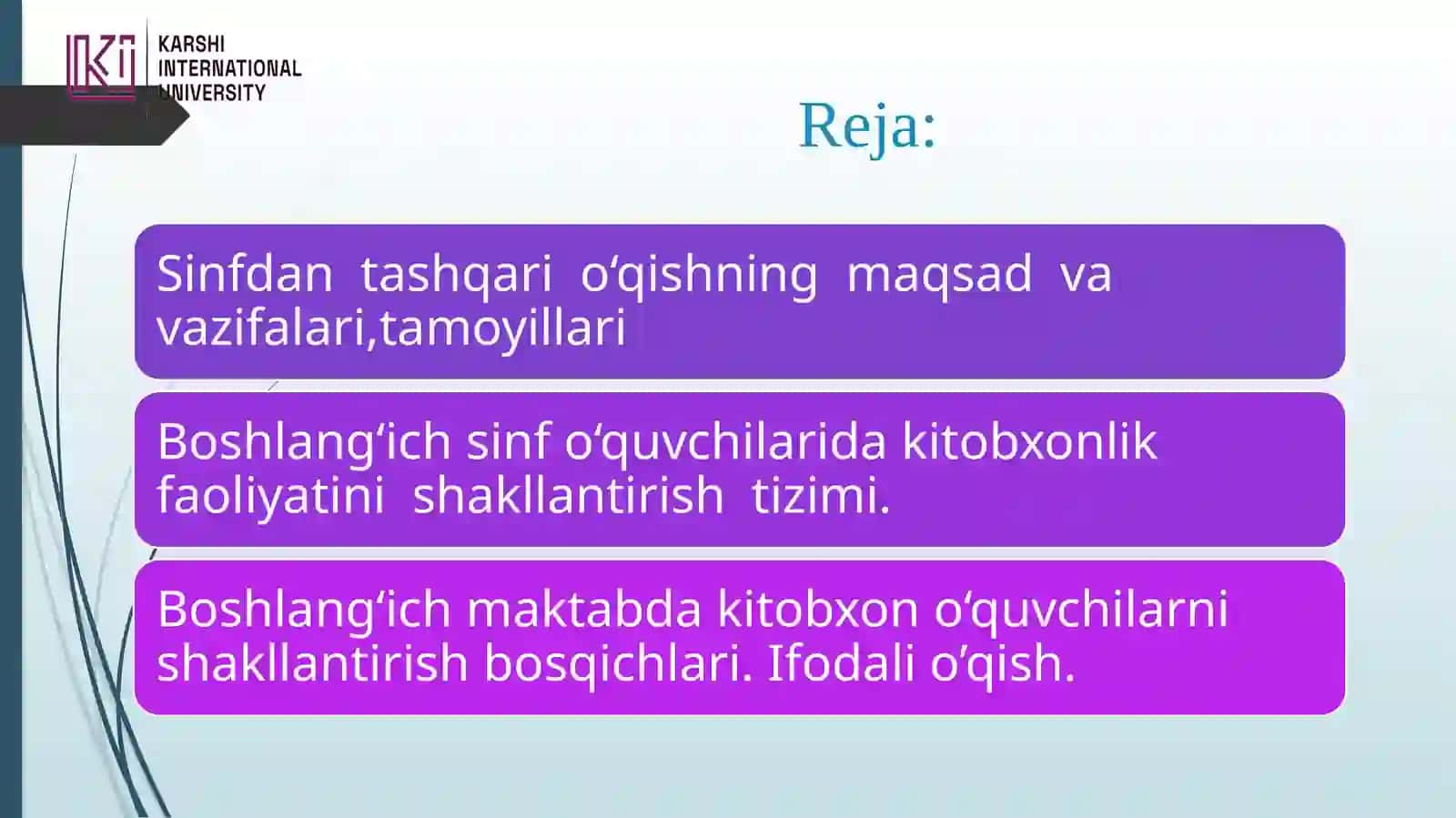 KARSHI INTERNATIONAL UNIVERSITY

Reja:

Sinfdan tashqari o‘qishning maqsad va vazifalari,tamoyillari

Boshlang‘ich sinf o‘quvchilarida kitobxonlik faoliyatini shakllantirish tizimi.

Boshlang‘ich maktabda kitobxon o‘quvchilarni shakllantirish bosqichlari. Ifodali o’qish.